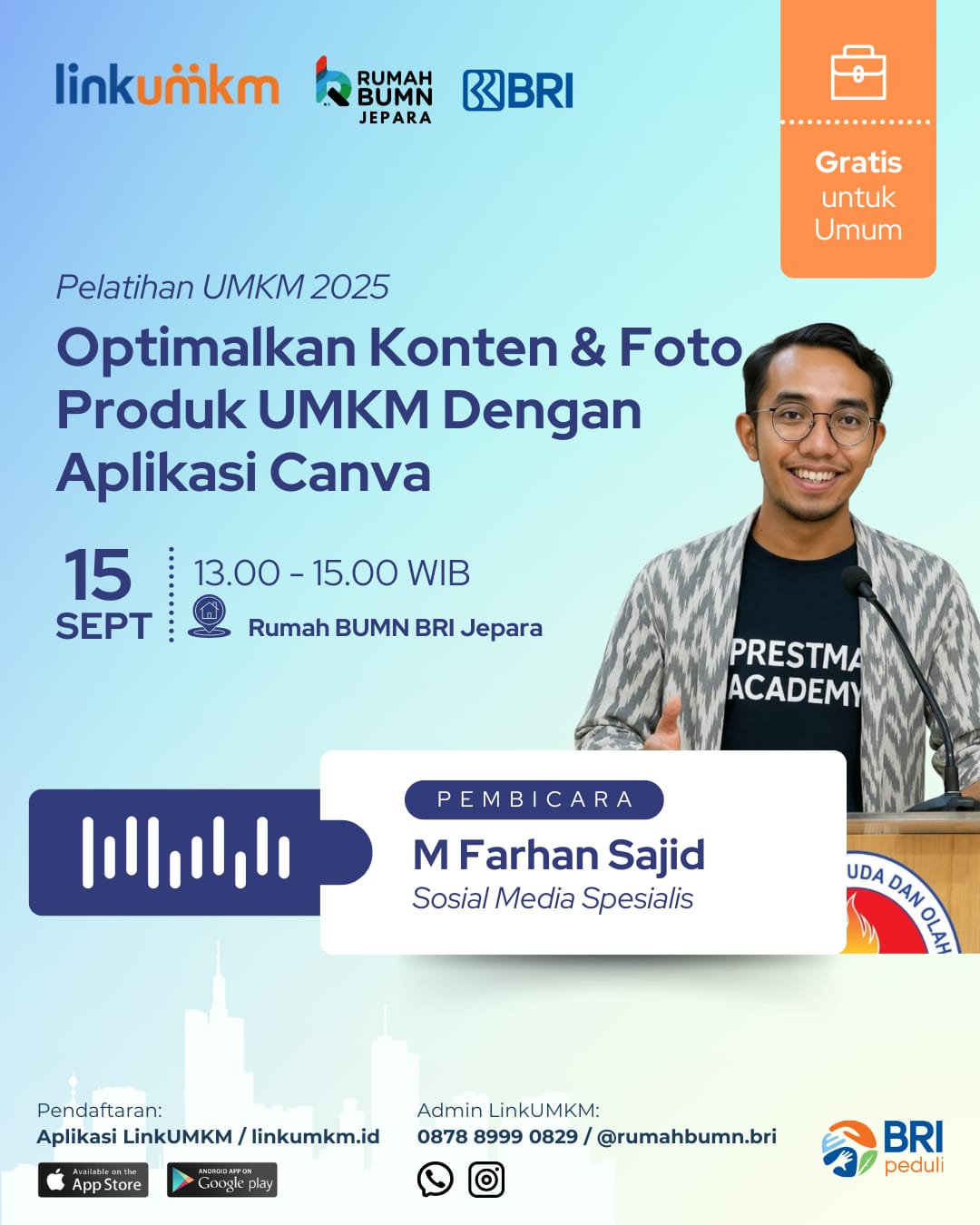 linkumkm RUMAH BUMN JEPARA BRI

Gratis untuk Umum

Pelatihan UMKM 2025

Optimalkan Konten & Foto Produk UMKM Dengan Aplikasi Canva

15 SEPT

13.00 - 15.00 WIB

Rumah BUMN BRI Jepara

PRESTMA ACADEMY

PEMBICARA

M Farhan Sajid

Sosial Media Spesialis

UDA DAN OLAH

Pendaftaran:
Aplikasi LinkUMKM / linkumkm.id

Available on the App Store

ANDROID APP ON Google play

Admin LinkUMKM:
0878 8999 0829 / @rumahbumn.bri

BRI peduli